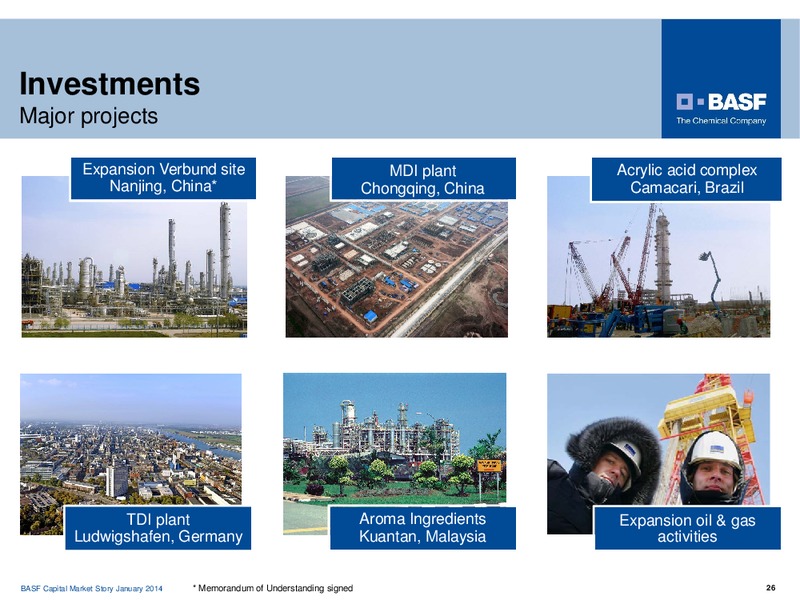 Investments
Major projects

BASF
The Chemical Company

Expansion Verbund site Nanjing, China*

MDI plant Chongqing, China

Acrylic acid complex Camacari, Brazil

TDI plant Ludwigshafen, Germany

Aroma Ingredients Kuantan, Malaysia

Expansion oil & gas activities

BASF Capital Market Story January 2014

* Memorandum of Understanding signed

26